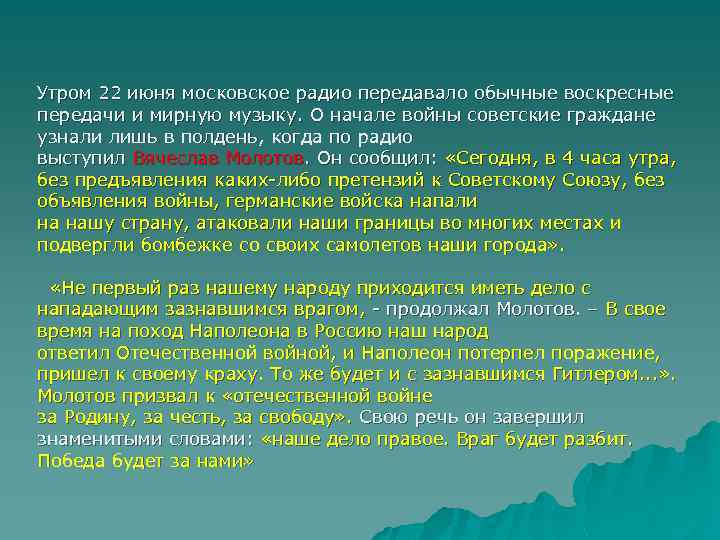 Утром 22 июня московское радио передавало обычные воскресные передачи и мирную музыку. О начале войны советские граждане узнали лишь в полдень, когда по радио выступил Вячеслав Молотов. Он сообщил: «Сегодня, в 4 часа утра, без предъявления каких-либо претензий к Советскому Союзу, без объявления войны, германские войска напали на нашу страну, атаковали наши границы во многих местах и подвергли бомбежке со своих самолетов наши города».

«Не первый раз нашему народу приходится иметь дело с нападающим зазнавшимся врагом, - продолжал Молотов. – В свое время на поход Наполеона в Россию наш народ ответил Отечественной войной, и Наполеон потерпел поражение, пришел к своему краху. То же будет и с зазнавшимся Гитлером...». Молотов призвал к «отечественной войне за Родину, за честь, за свободу». Свою речь он завершил знаменитыми словами: «наше дело правое. Враг будет разбит. Победа будет за нами»